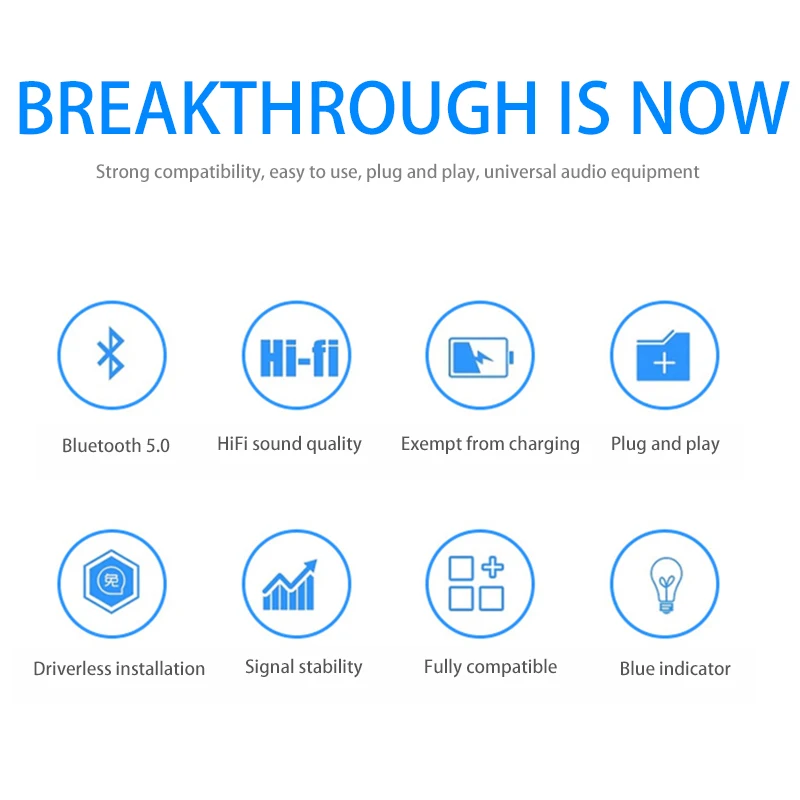 BREAKTHROUGH IS NOW

Strong compatibility, easy to use, plug and play, universal audio equipment

Hi-fi

Bluetooth 5.0

HiFi sound quality

Exempt from charging

Plug and play

免

Driverless installation

Signal stability

Fully compatible

Blue indicator